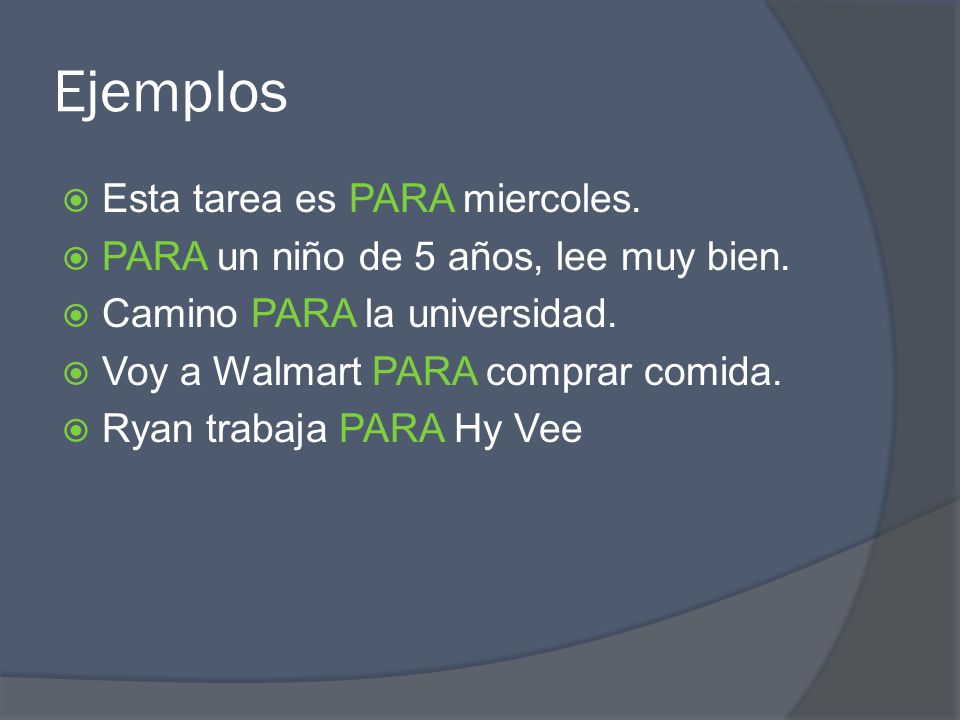 Ejemplos

Esta tarea es PARA miercoles.
PARA un niño de 5 años, lee muy bien.
Camino PARA la universidad.
Voy a Walmart PARA comprar comida.
Ryan trabaja PARA Hy Vee